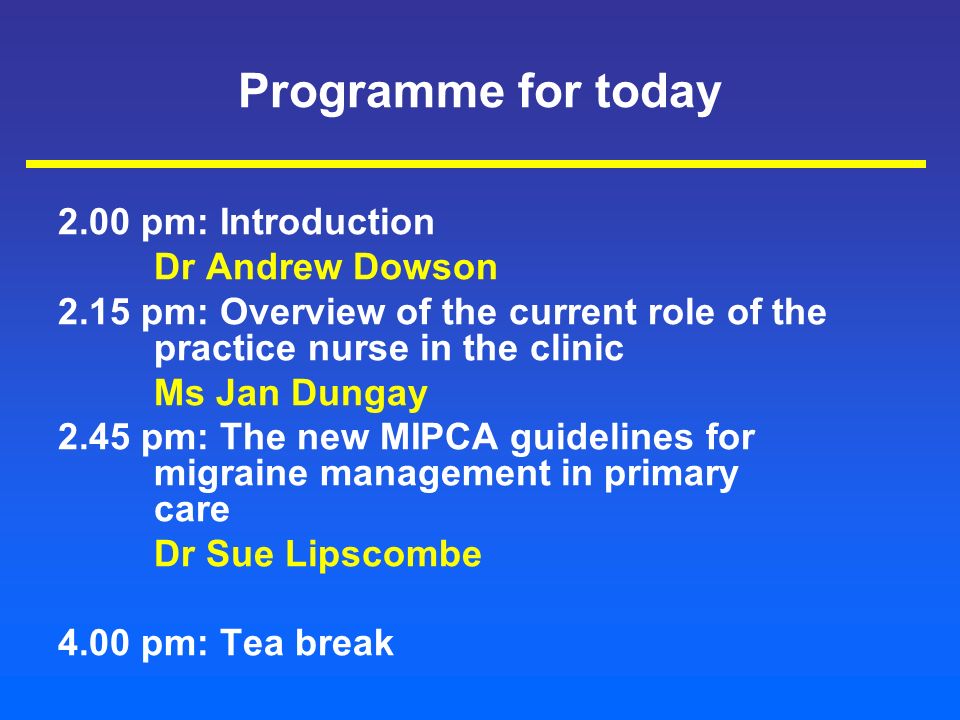 Programme for today

2.00 pm: Introduction
Dr Andrew Dowson
2.15 pm: Overview of the current role of the practice nurse in the clinic
Ms Jan Dungay
2.45 pm: The new MIPCA guidelines for migraine management in primary care
Dr Sue Lipscombe

4.00 pm: Tea break